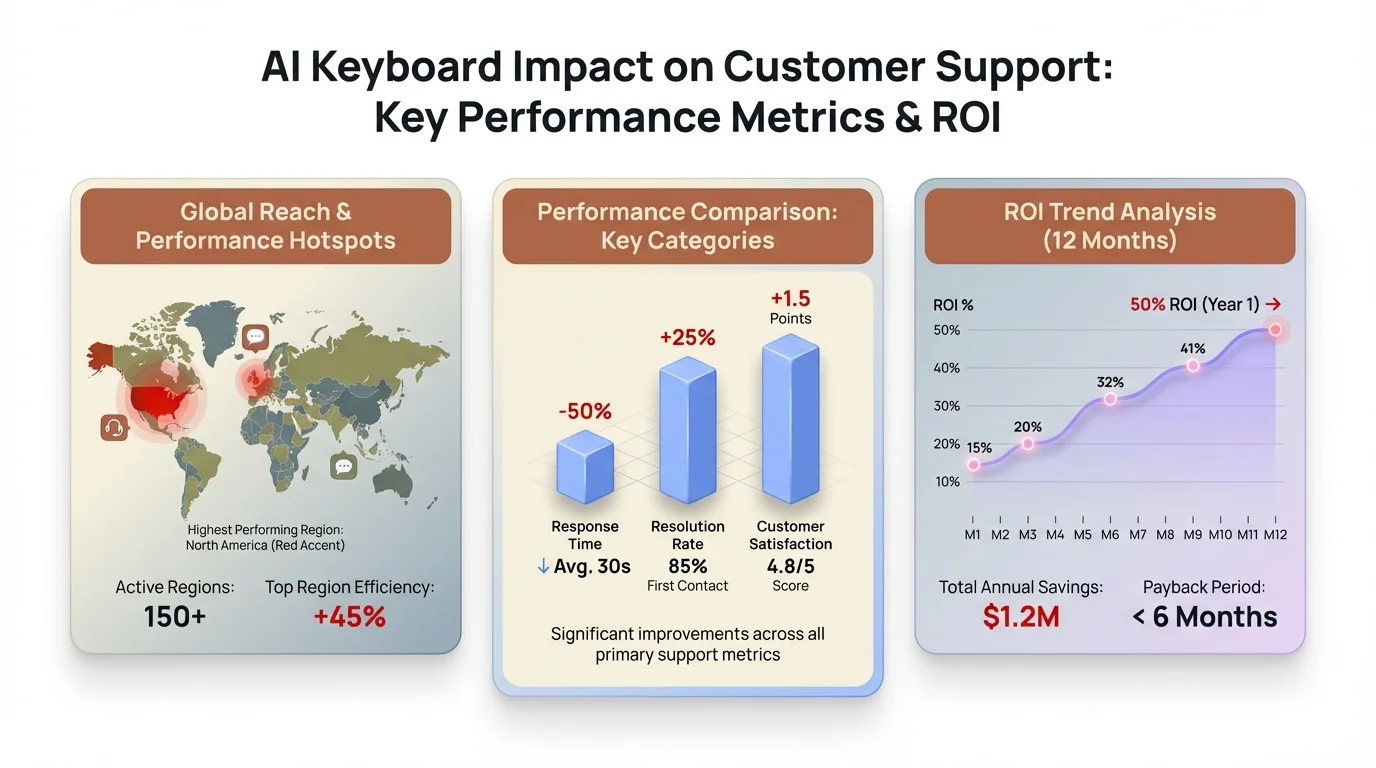 AI Keyboard Impact on Customer Support: Key Performance Metrics & ROI

Global Reach & Performance Hotspots

Highest Performing Region: North America (Red Accent)

Active Regions:
150+

Top Region Efficiency:
+45%

Performance Comparison: Key Categories

-50%
+25%
+1.5 Points

Response Time
↓ Avg. 30s

Resolution Rate
85%
First Contact

Customer Satisfaction
4.8/5
Score

Significant improvements across all primary support metrics

ROI Trend Analysis (12 Months)

ROI %
50% ROI (Year 1) →

50%
40%
30%
20%
10%

15%
20%
32%
41%

M1 M2 M3 M4 M5 M6 M7 M8 M9 M10 M11 M12

Total Annual Savings:
$1.2M

Payback Period:
< 6 Months